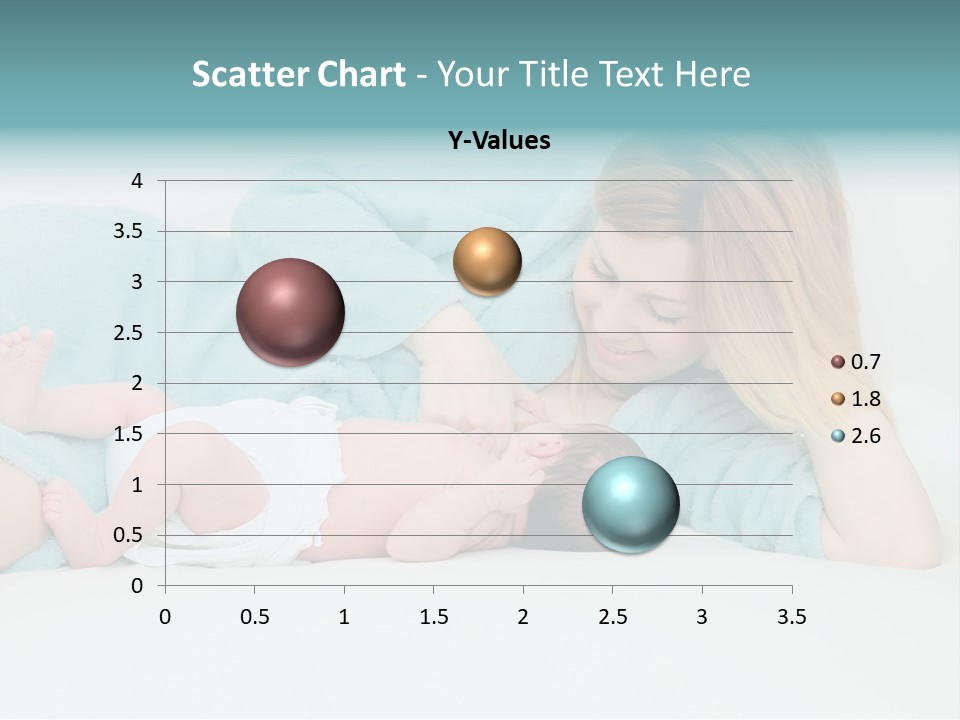 Scatter Chart - Your Title Text Here

Y-Values

4
3.5
3
2.5
2
1.5
1
0.5
0

0 0.5 1 1.5 2 2.5 3 3.5

0.7
1.8
2.6